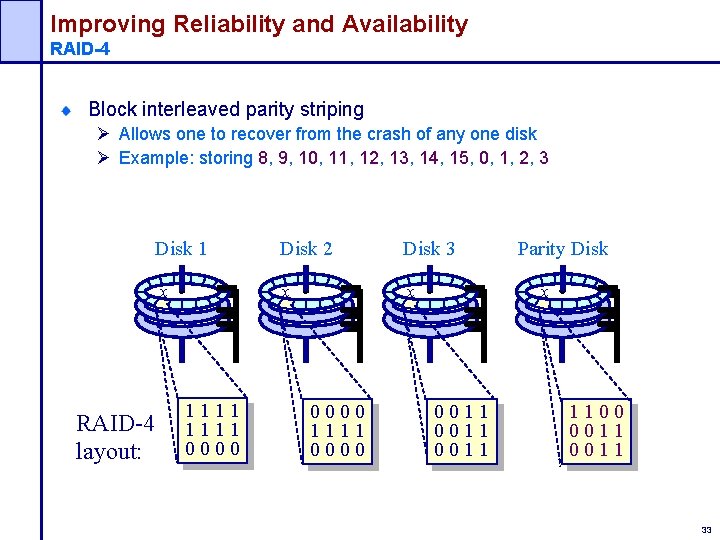 Improving Reliability and Availability
RAID-4

Block interleaved parity striping
Allows one to recover from the crash of any one disk
Example: storing 8, 9, 10, 11, 12, 13, 14, 15, 0, 1, 2, 3

Disk 1
Disk 2
Disk 3
Parity Disk

x
x
x
x

RAID-4 layout:

1 1 1 1
1 1 1 1
0 0 0 0

0 0 0 0
1 1 1 1
0 0 0 0

0 0 1 1
0 0 1 1
0 0 1 1

1 1 0 0
0 0 1 1
0 0 1 1

33